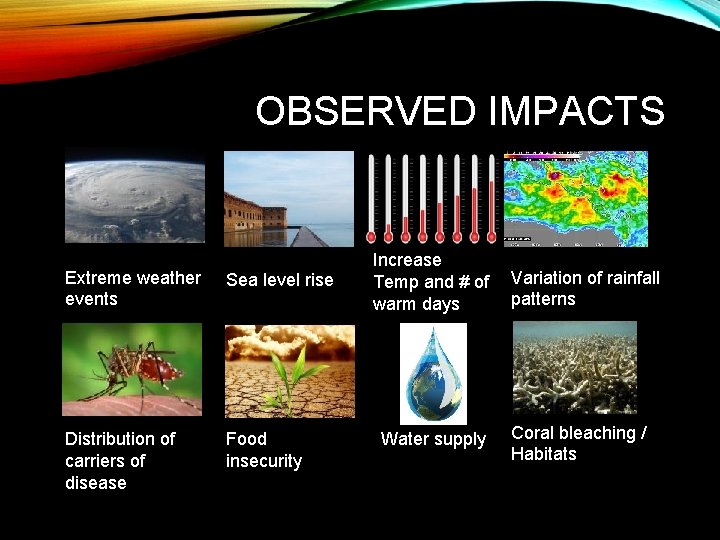 OBSERVED IMPACTS

Extreme weather events

Sea level rise

Increase Temp and # of warm days

Variation of rainfall patterns

Distribution of carriers of disease

Food insecurity

Water supply

Coral bleaching / Habitats